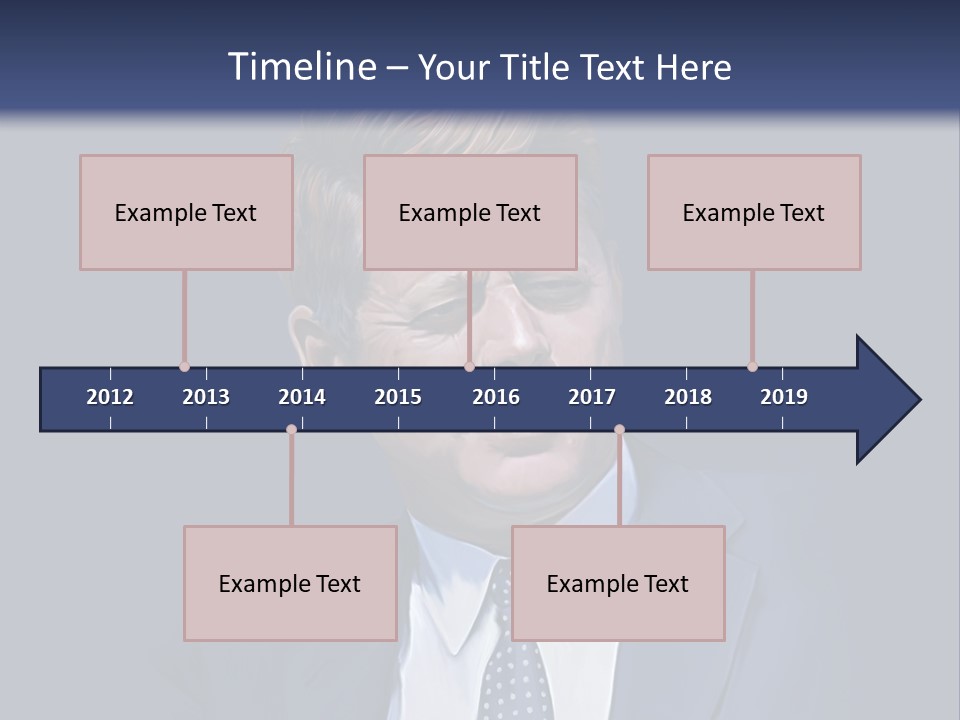 Timeline – Your Title Text Here

Example Text

Example Text

Example Text

2012 2013 2014 2015 2016 2017 2018 2019

Example Text

Example Text